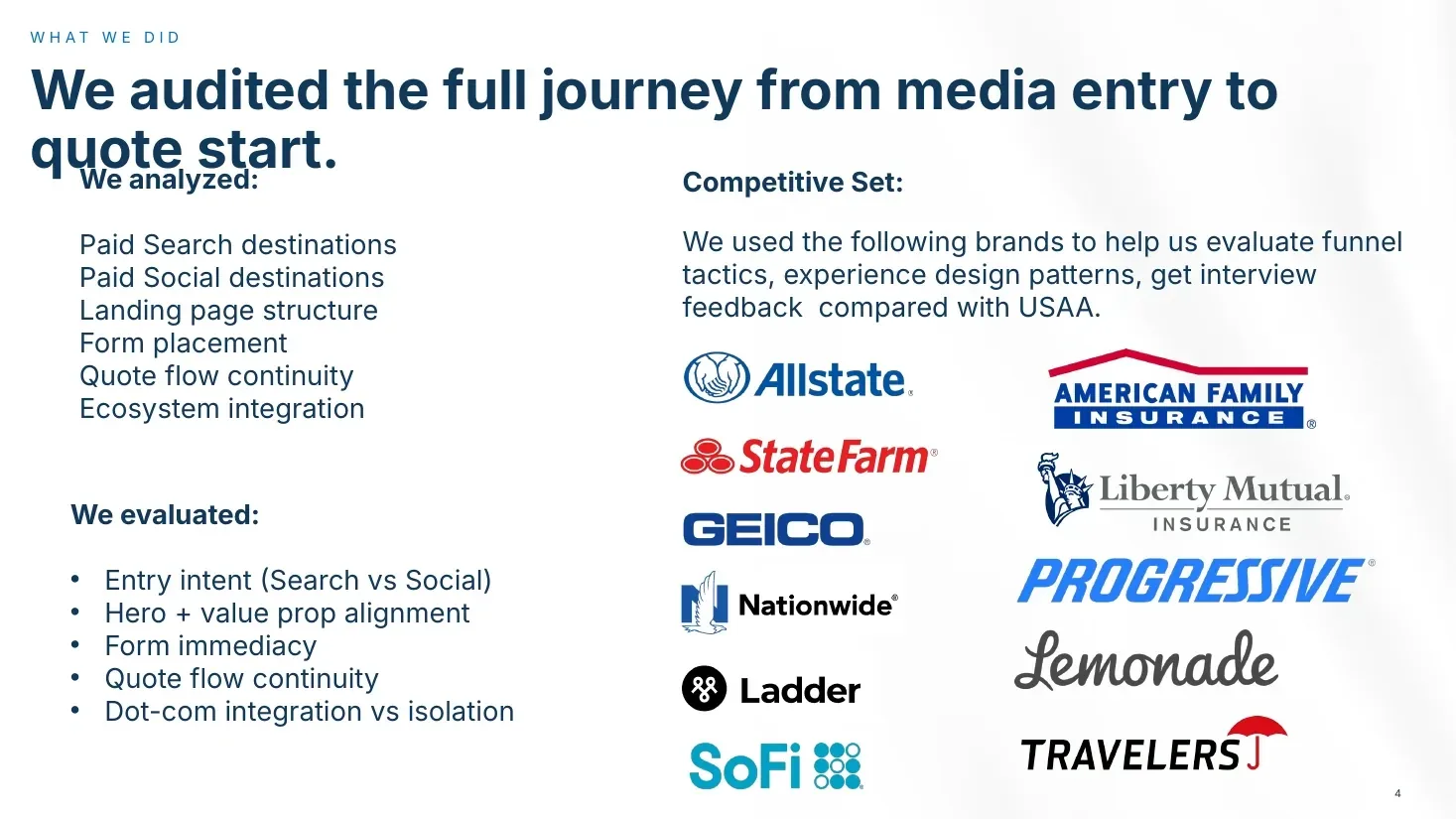 WHAT WE DID

We audited the full journey from media entry to quote start.

We analyzed:

Paid Search destinations
Paid Social destinations
Landing page structure
Form placement
Quote flow continuity
Ecosystem integration

We evaluated:

• Entry intent (Search vs Social)
• Hero + value prop alignment
• Form immediacy
• Quote flow continuity
• Dot-com integration vs isolation

Competitive Set:

We used the following brands to help us evaluate funnel tactics, experience design patterns, get interview feedback compared with USAA.

Allstate
StateFarm
GEICO
Nationwide
Ladder
SoFi

AMERICAN FAMILY INSURANCE
Liberty Mutual INSURANCE
PROGRESSIVE
Lemonade
TRAVELERS

4